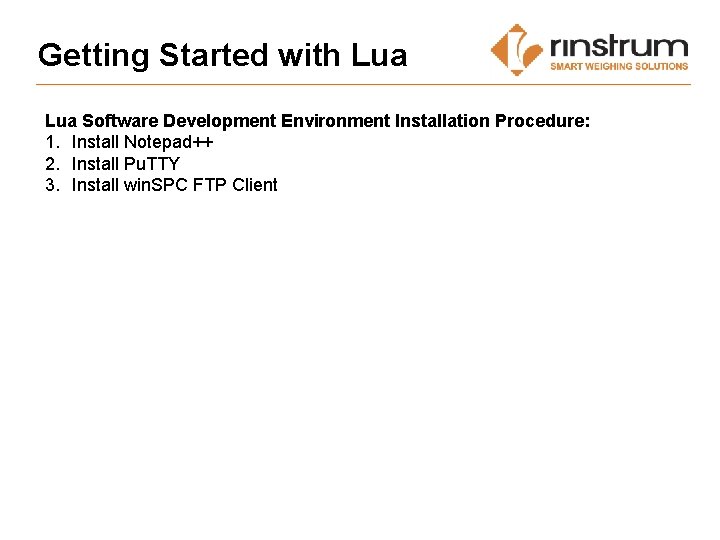 Getting Started with Lua

rinstrum
SMART WEIGHING SOLUTIONS

Lua Software Development Environment Installation Procedure:
1. Install Notepad++
2. Install PuTTY
3. Install winSPC FTP Client